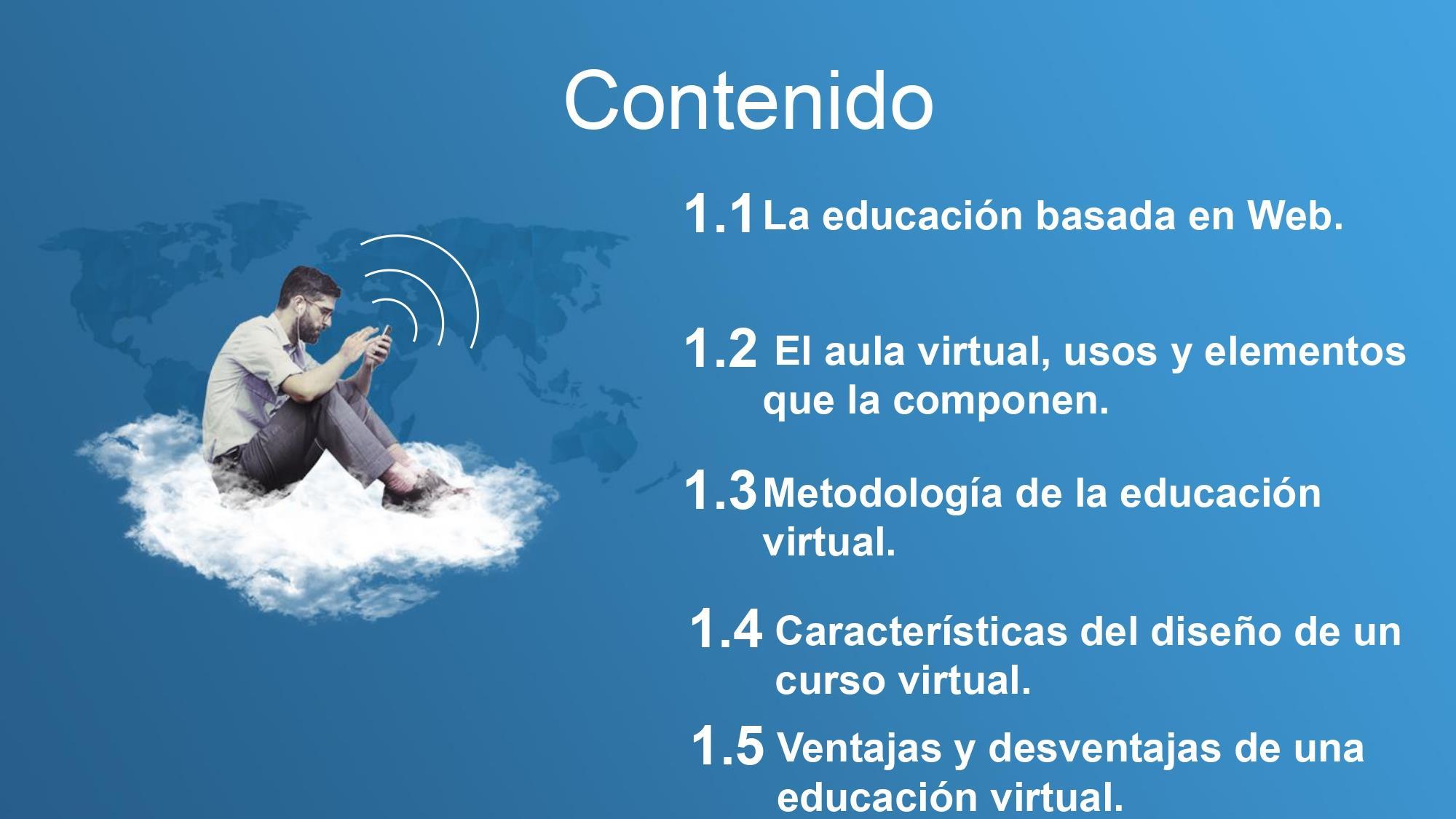 Contenido

1.1 La educación basada en Web.

1.2 El aula virtual, usos y elementos que la componen.

1.3 Metodología de la educación virtual.

1.4 Características del diseño de un curso virtual.

1.5 Ventajas y desventajas de una educación virtual.